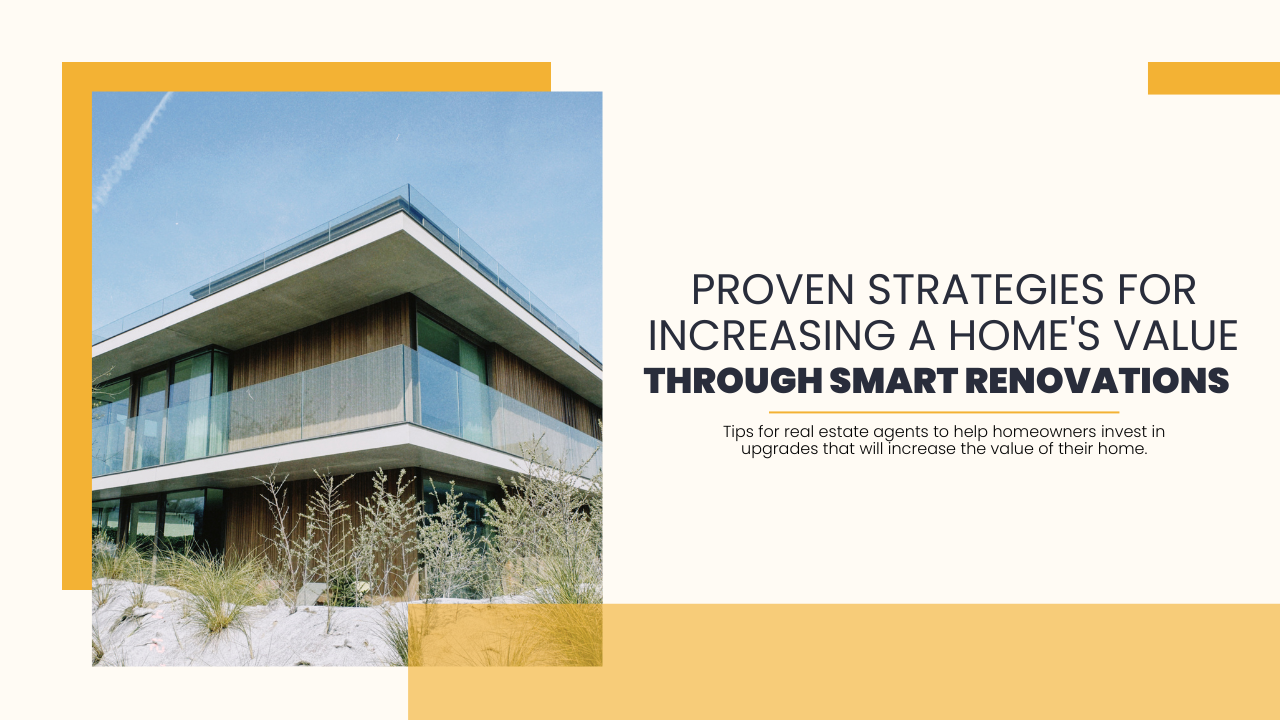 PROVEN STRATEGIES FOR INCREASING A HOME'S VALUE THROUGH SMART RENOVATIONS

Tips for real estate agents to help homeowners invest in upgrades that will increase the value of their home.